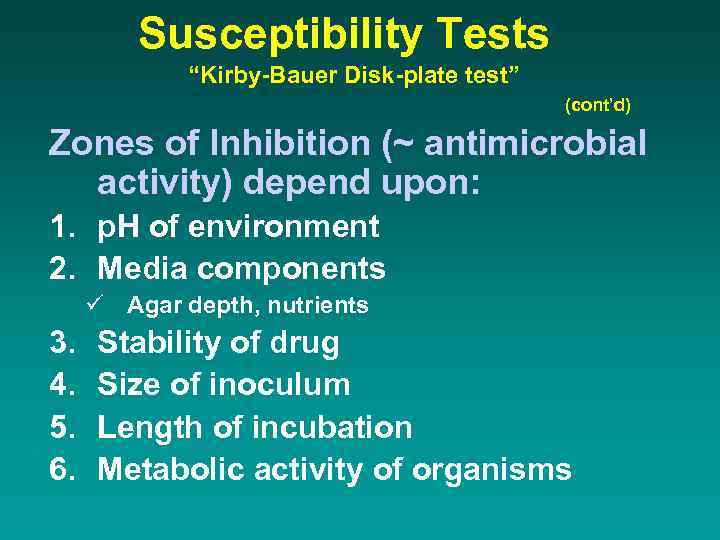 Susceptibility Tests
“Kirby-Bauer Disk-plate test”
(cont’d)

Zones of Inhibition (~ antimicrobial activity) depend upon:

1. pH of environment
2. Media components
 ✓ Agar depth, nutrients
3. Stability of drug
4. Size of inoculum
5. Length of incubation
6. Metabolic activity of organisms